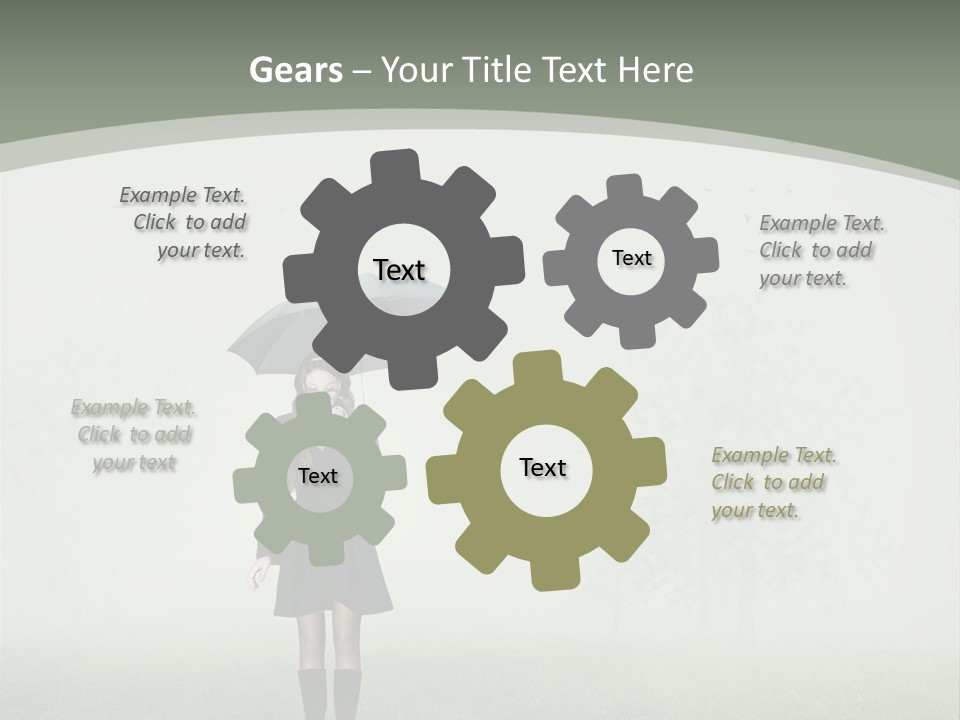 Gears – Your Title Text Here

Example Text. Click to add your text.

Text

Text

Example Text. Click to add your text.

Example Text. Click to add your text

Text

Text

Example Text. Click to add your text.